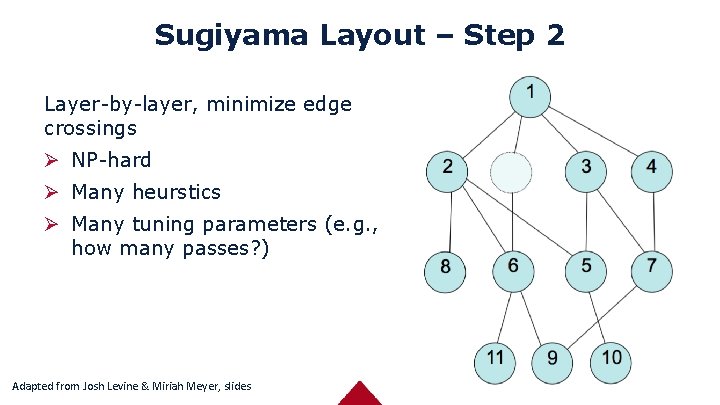 Sugiyama Layout – Step 2

Layer-by-layer, minimize edge crossings

➢ NP-hard

➢ Many heurstics

➢ Many tuning parameters (e.g., how many passes?)

1
2
3
4
8
6
5
7
11
9
10

Adapted from Josh Levine & Miriah Meyer, slides